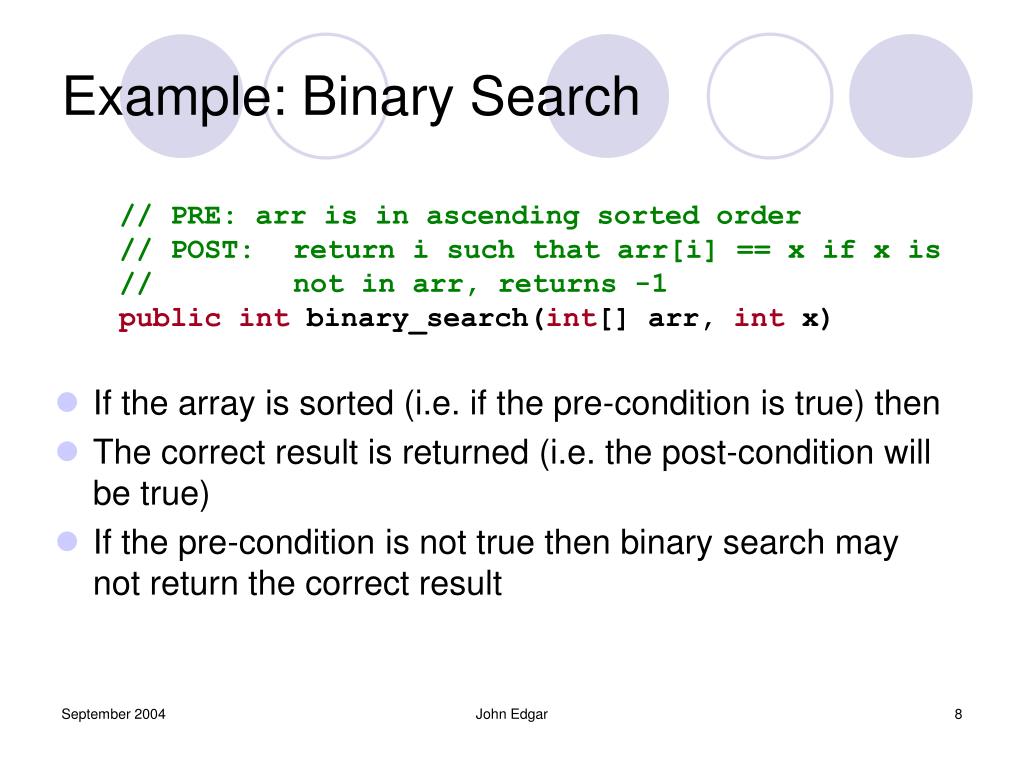 Example: Binary Search

// PRE: arr is in ascending sorted order
// POST:  return i such that arr[i] == x if x is
//        not in arr, returns -1
public int binary_search(int[] arr, int x)

If the array is sorted (i.e. if the pre-condition is true) then

The correct result is returned (i.e. the post-condition will be true)

If the pre-condition is not true then binary search may not return the correct result

September 2004

John Edgar

8